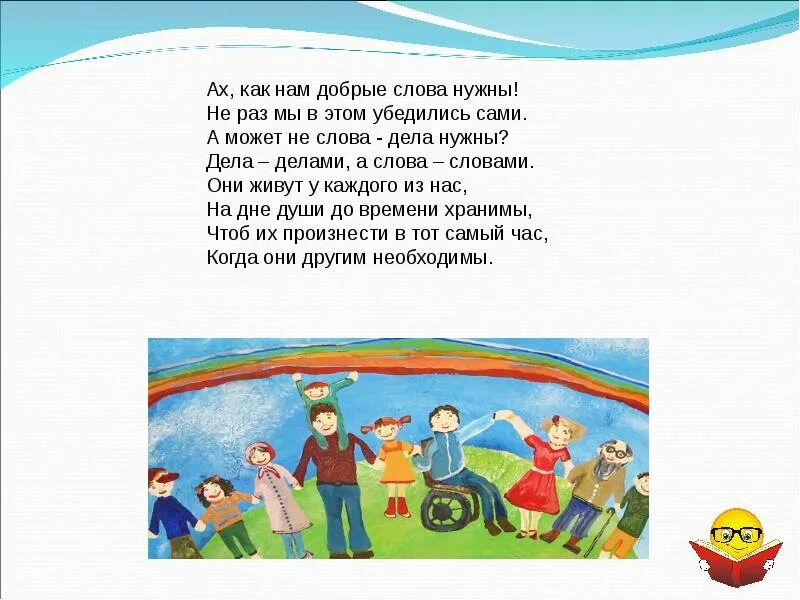 Ах, как нам добрые слова нужны!
Не раз мы в этом убедились сами.
А может не слова - дела нужны?
Дела – делами, а слова – словами.
Они живут у каждого из нас,
На дне души до времени хранимы,
Чтоб их произнести в тот самый час,
Когда они другим необходимы.